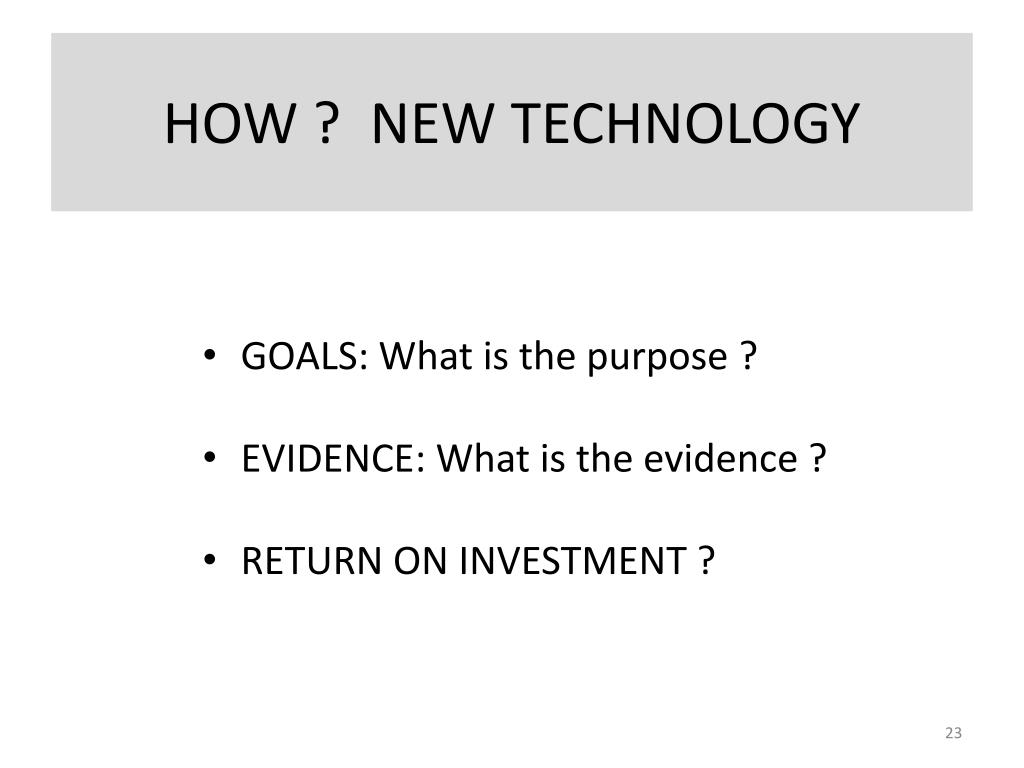 HOW ?  NEW TECHNOLOGY

• GOALS: What is the purpose ?

• EVIDENCE: What is the evidence ?

• RETURN ON INVESTMENT ?

23